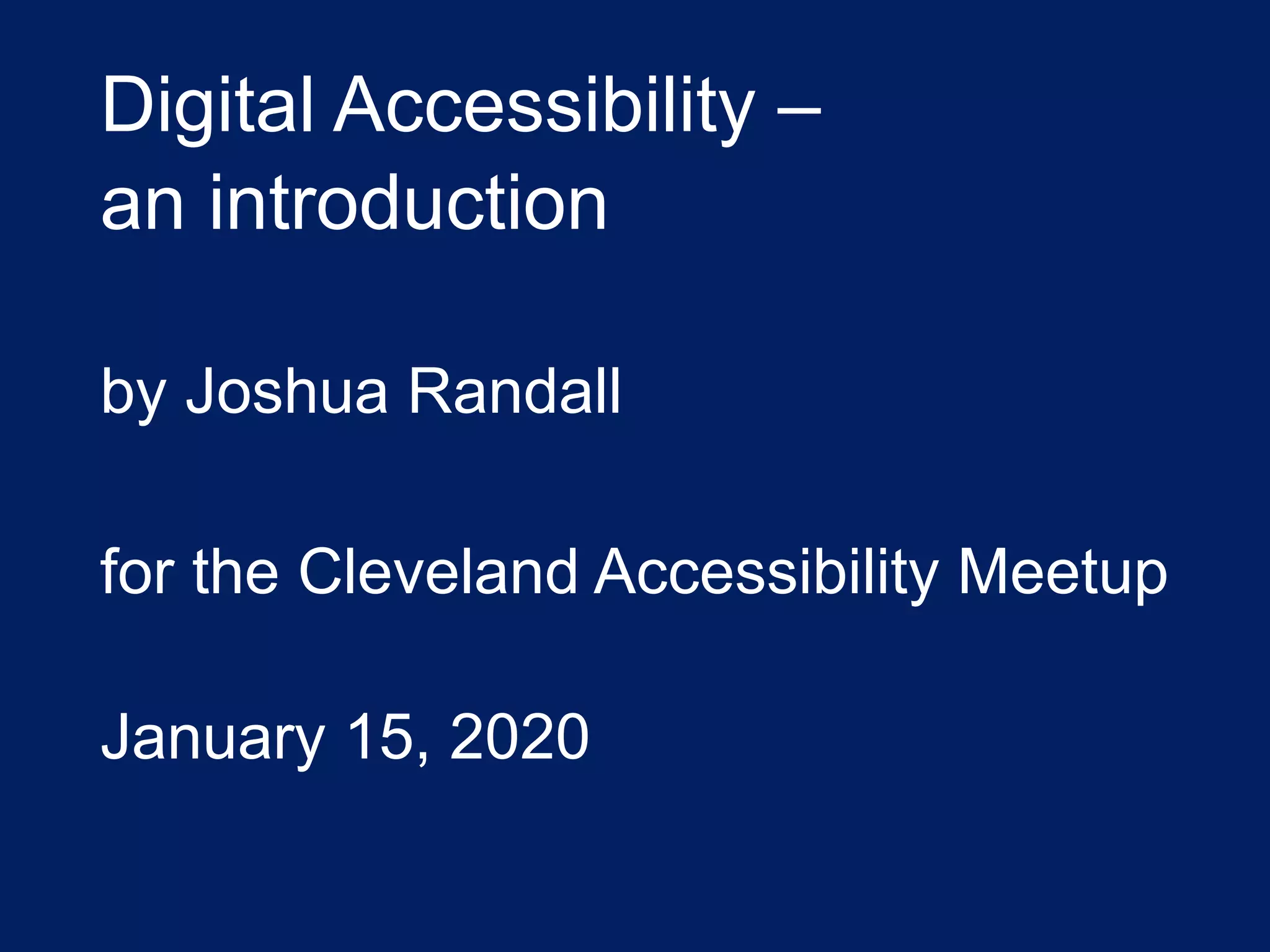 Digital Accessibility – an introduction

by Joshua Randall

for the Cleveland Accessibility Meetup

January 15, 2020